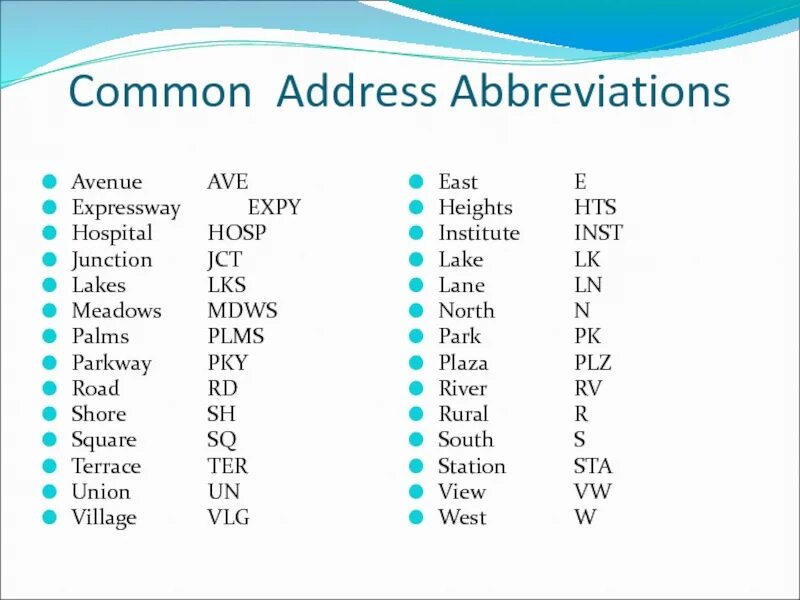 Common Address Abbreviations

- Avenue AVE
- Expressway EXPY
- Hospital HOSP
- Junction JCT
- Lakes LKS
- Meadows MDWS
- Palms PLMS
- Parkway PKY
- Road RD
- Shore SH
- Square SQ
- Terrace TER
- Union UN
- Village VLG

- East E
- Heights HTS
- Institute INST
- Lake LK
- Lane LN
- North N
- Park PK
- Plaza PLZ
- River RV
- Rural R
- South S
- Station STA
- View VW
- West W